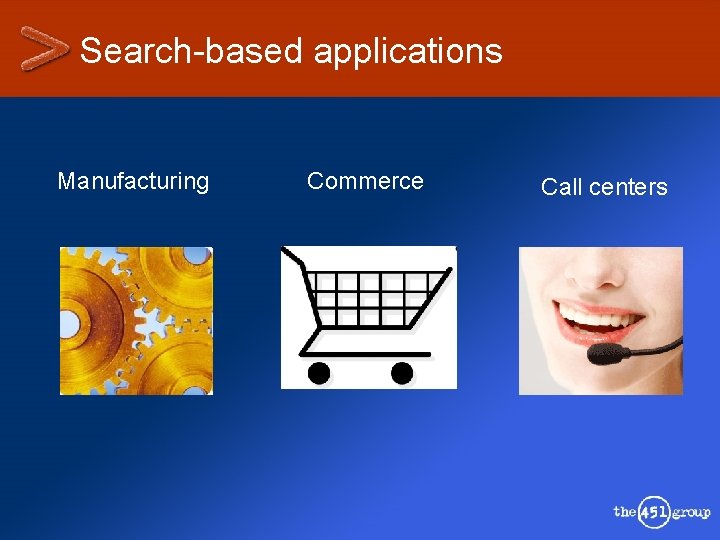 Search-based applications

Manufacturing

Commerce

Call centers

the 451 group